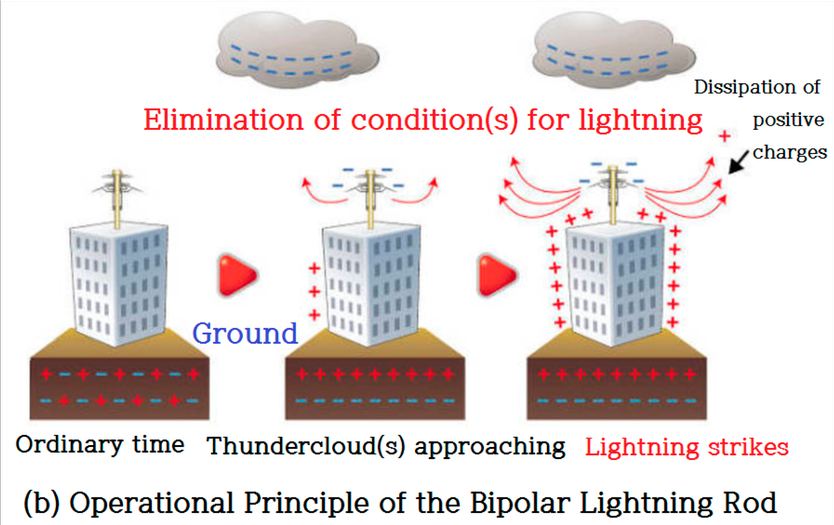 Elimination of condition(s) for lightning

Dissipation of positive charges

Ground

Ordinary time Thundercloud(s) approaching Lightning strikes

(b) Operational Principle of the Bipolar Lightning Rod